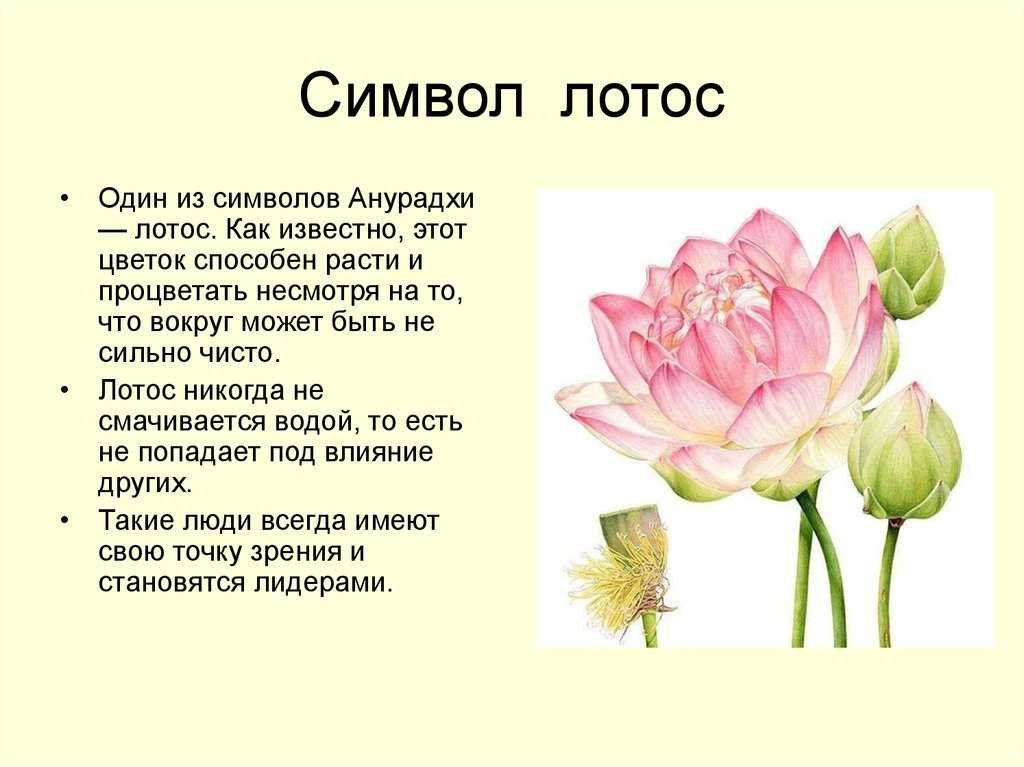 Символ лотос

• Один из символов Анурадхи — лотос. Как известно, этот цветок способен расти и процветать несмотря на то, что вокруг может быть не сильно чисто.
• Лотос никогда не смачивается водой, то есть не попадает под влияние других.
• Такие люди всегда имеют свою точку зрения и становятся лидерами.